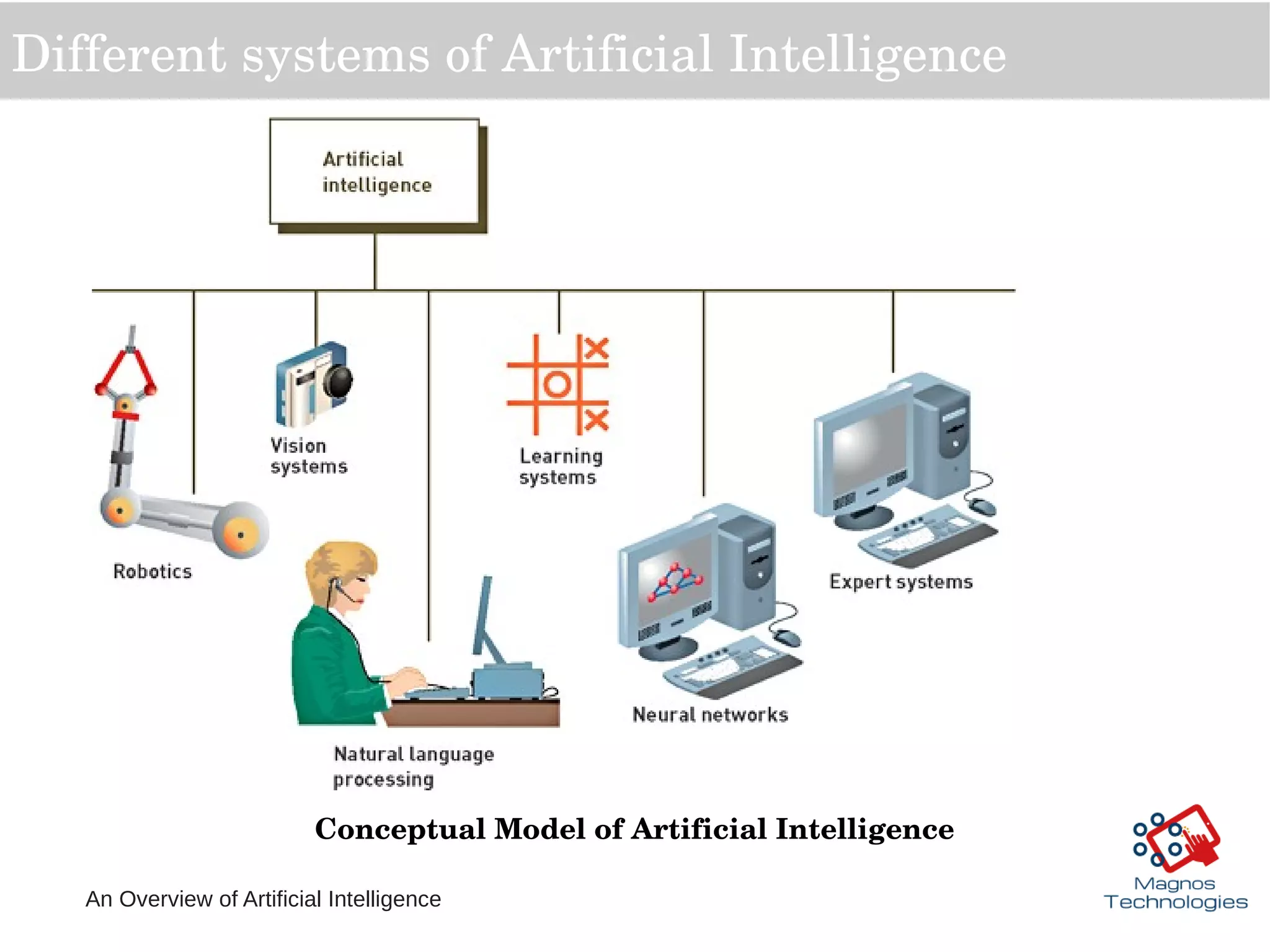 Different systems of Artificial Intelligence

Artificial intelligence

Robotics

Vision systems

Natural language processing

Learning systems

Neural networks

Expert systems

Conceptual Model of Artificial Intelligence

An Overview of Artificial Intelligence

Magnos Technologies